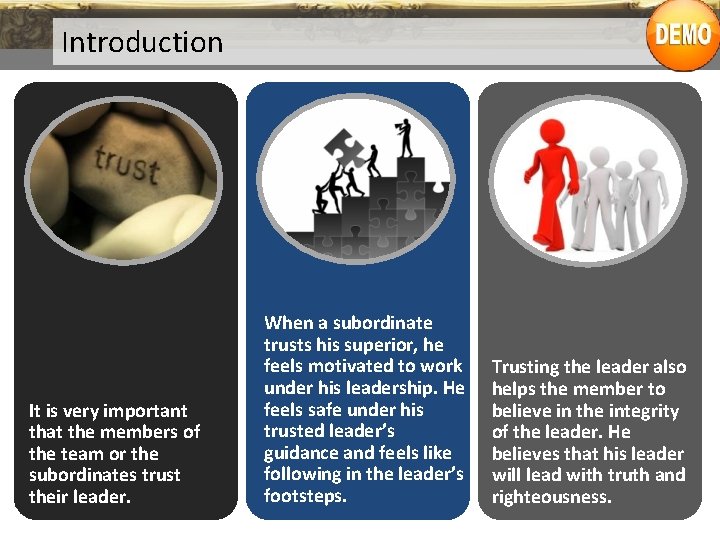 Introduction

DEMO

trust

It is very important that the members of the team or the subordinates trust their leader.

When a subordinate trusts his superior, he feels motivated to work under his leadership. He feels safe under his trusted leader's guidance and feels like following in the leader's footsteps.

Trusting the leader also helps the member to believe in the integrity of the leader. He believes that his leader will lead with truth and righteousness.